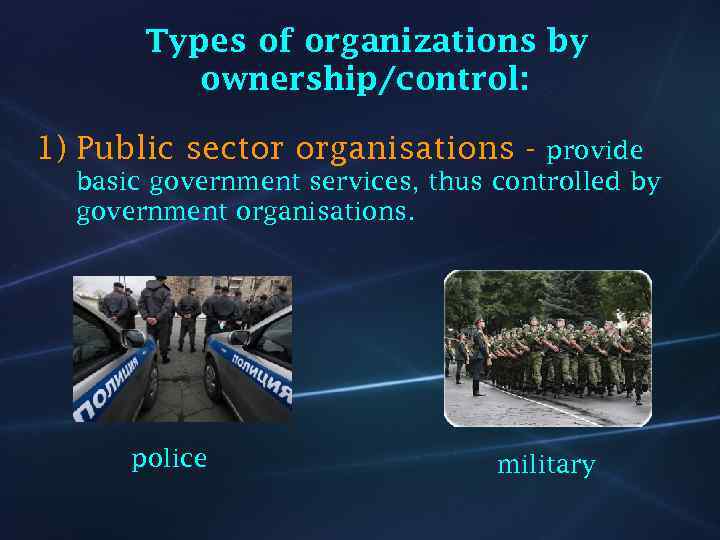 Types of organizations by ownership/control:

1) Public sector organisations - provide basic government services, thus controlled by government organisations.

ПОЛИЦИЯ

ПОЛИЦИЯ

police

military